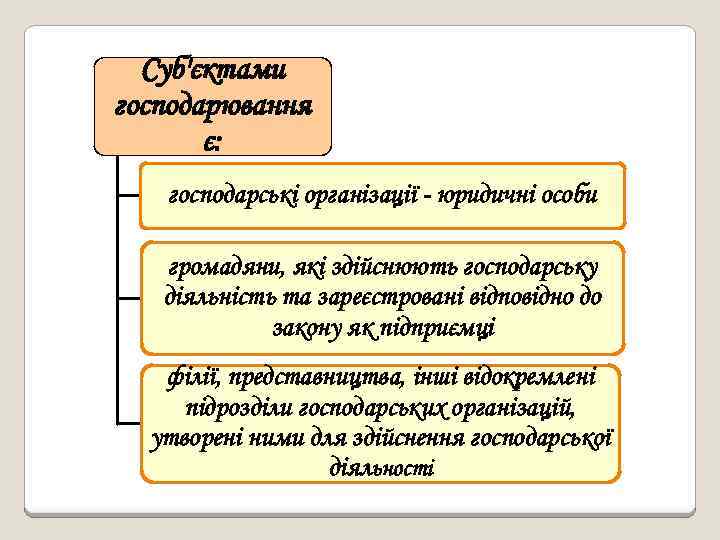 Суб'єктами господарювання є:

господарські організації - юридичні особи

громадяни, які здійснюють господарську діяльність та зареєстровані відповідно до закону як підприємці

філії, представництва, інші відокремлені підрозділи господарських організацій, утворені ними для здійснення господарської діяльності